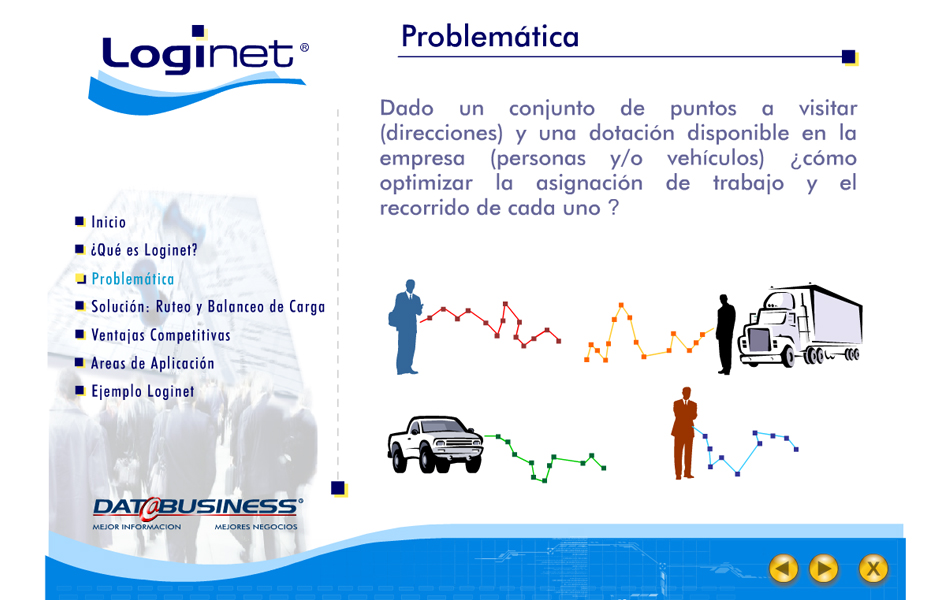 Loginet®

Problemática

Dado un conjunto de puntos a visitar (direcciones) y una dotación disponible en la empresa (personas y/o vehículos) ¿cómo optimizar la asignación de trabajo y el recorrido de cada uno ?

Inicio
¿Qué es Loginet?
Problemática
Solución: Ruteo y Balanceo de Carga
Ventajas Competitivas
Areas de Aplicación
Ejemplo Loginet

DAT@BUSINESS®
MEJOR INFORMACION MEJORES NEGOCIOS

X